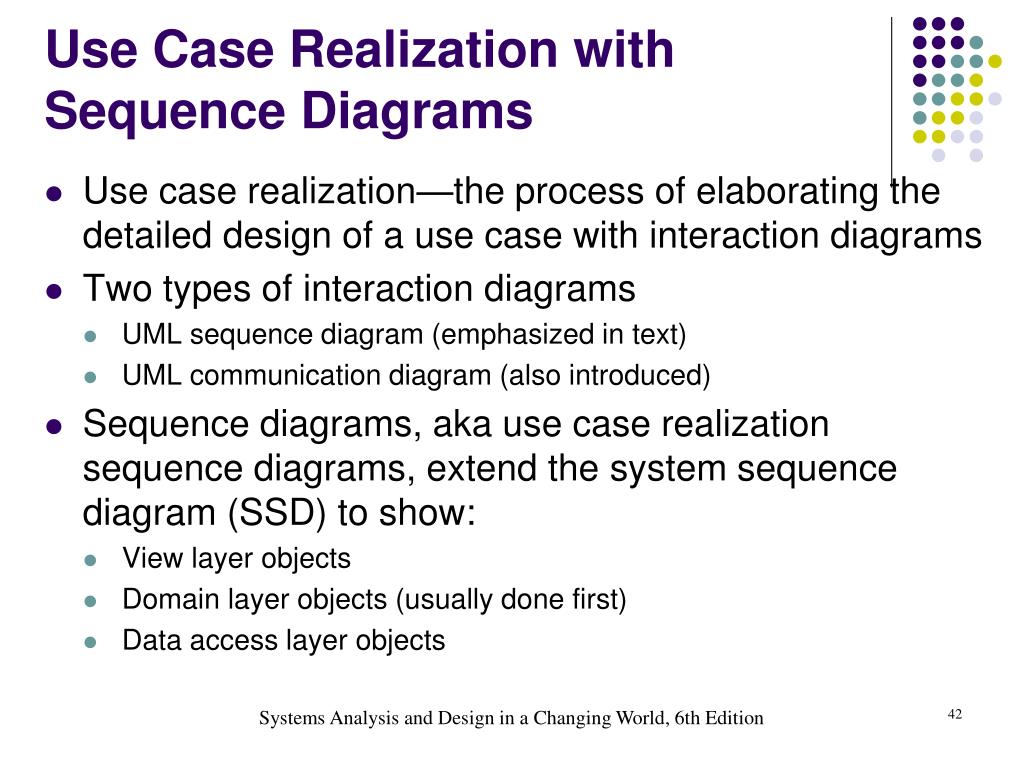 Use Case Realization with Sequence Diagrams

- Use case realization—the process of elaborating the detailed design of a use case with interaction diagrams
- Two types of interaction diagrams
  - UML sequence diagram (emphasized in text)
  - UML communication diagram (also introduced)
- Sequence diagrams, aka use case realization sequence diagrams, extend the system sequence diagram (SSD) to show:
  - View layer objects
  - Domain layer objects (usually done first)
  - Data access layer objects

Systems Analysis and Design in a Changing World, 6th Edition

42